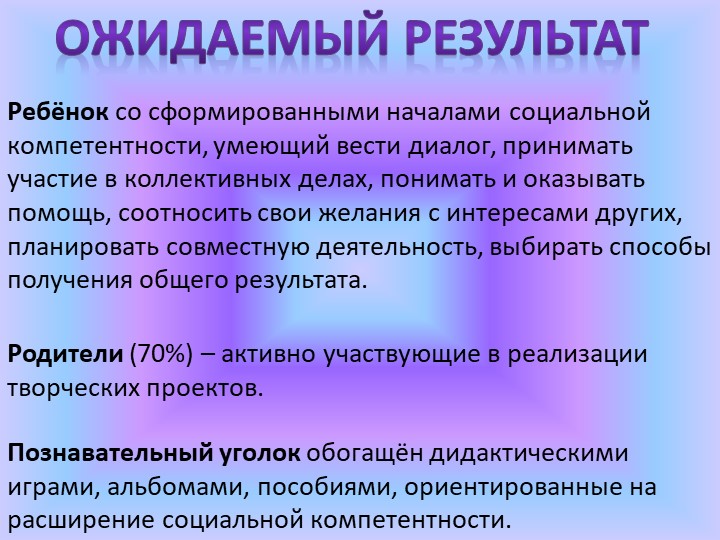 ОЖИДАЕМЫЙ РЕЗУЛЬТАТ

Ребёнок со сформированными началами социальной компетентности, умеющий вести диалог, принимать участие в коллективных делах, понимать и оказывать помощь, соотносить свои желания с интересами других, планировать совместную деятельность, выбирать способы получения общего результата.

Родители (70%) – активно участвующие в реализации творческих проектов.

Познавательный уголок обогащён дидактическими играми, альбомами, пособиями, ориентированные на расширение социальной компетентности.